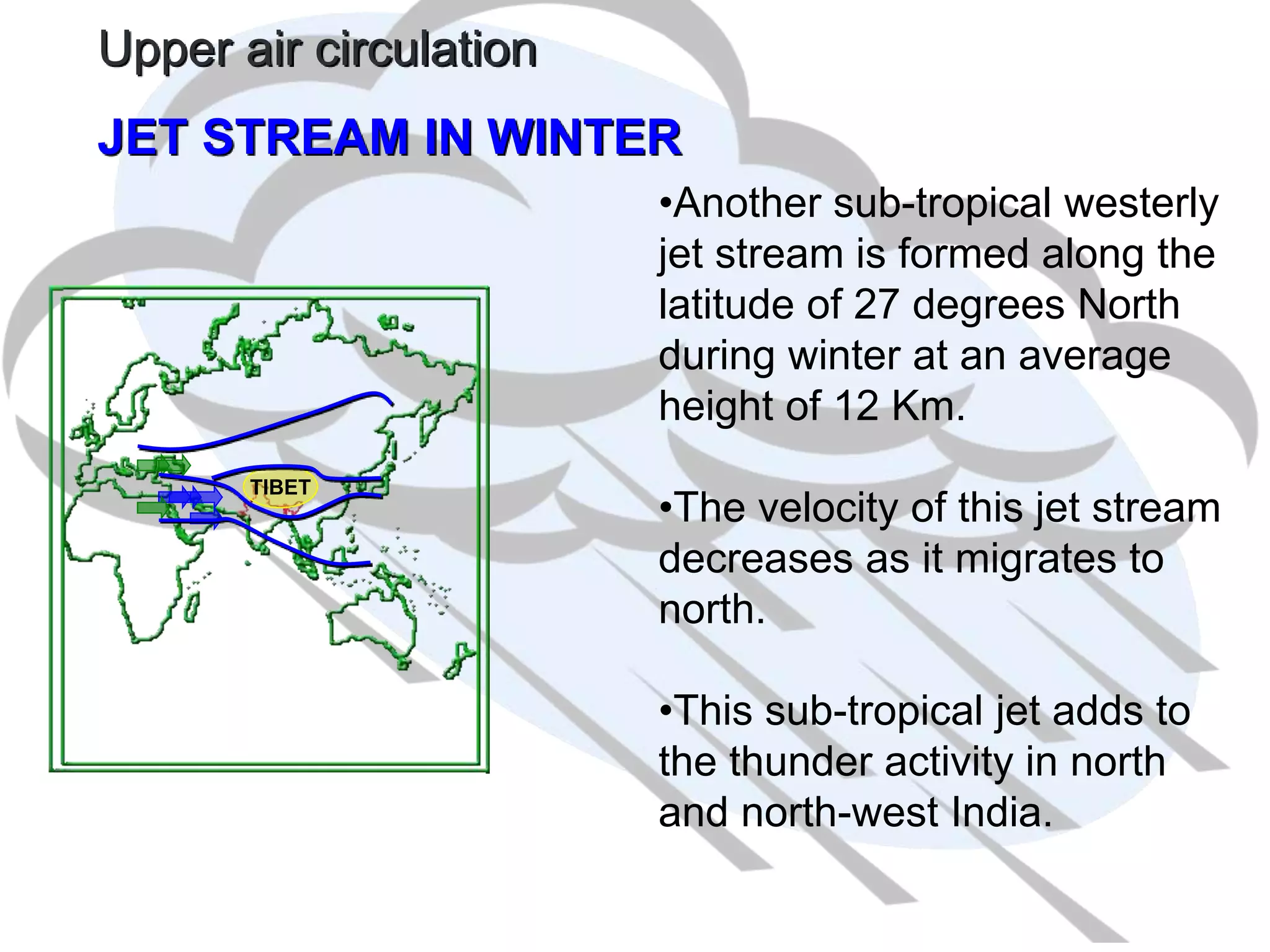 Upper air circulation

JET STREAM IN WINTER

TIBET

•Another sub-tropical westerly jet stream is formed along the latitude of 27 degrees North during winter at an average height of 12 Km.

•The velocity of this jet stream decreases as it migrates to north.

•This sub-tropical jet adds to the thunder activity in north and north-west India.